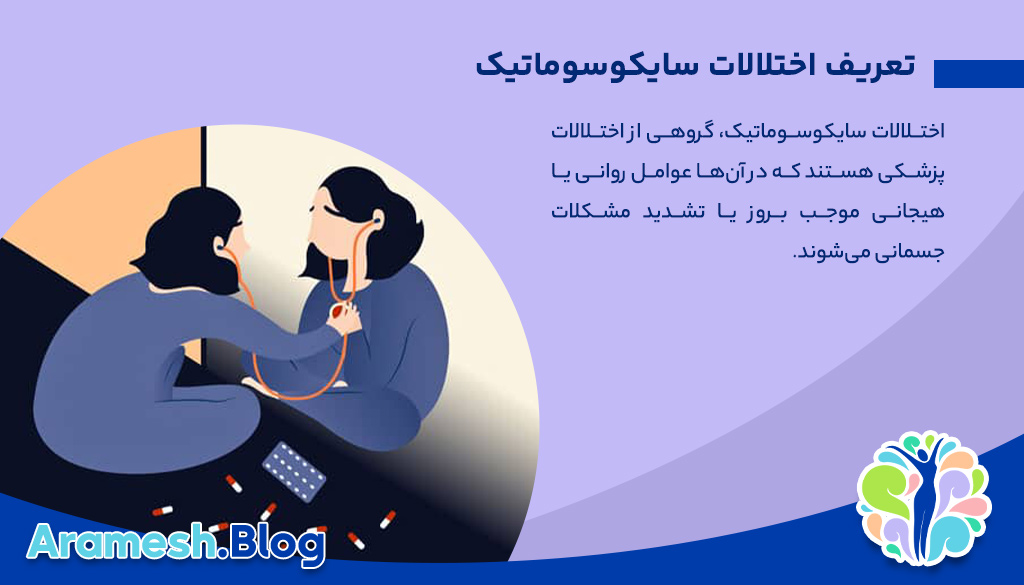 تعریف اختلالات سایکوسوماتیک

اختلالات سایکوسوماتیک، گروهی از اختلالات پزشکی هستند که در آن‌ها عوامل روانی یا هیجانی موجب بروز یا تشدید مشکلات جسمانی می‌شوند.

Aramesh.Blog